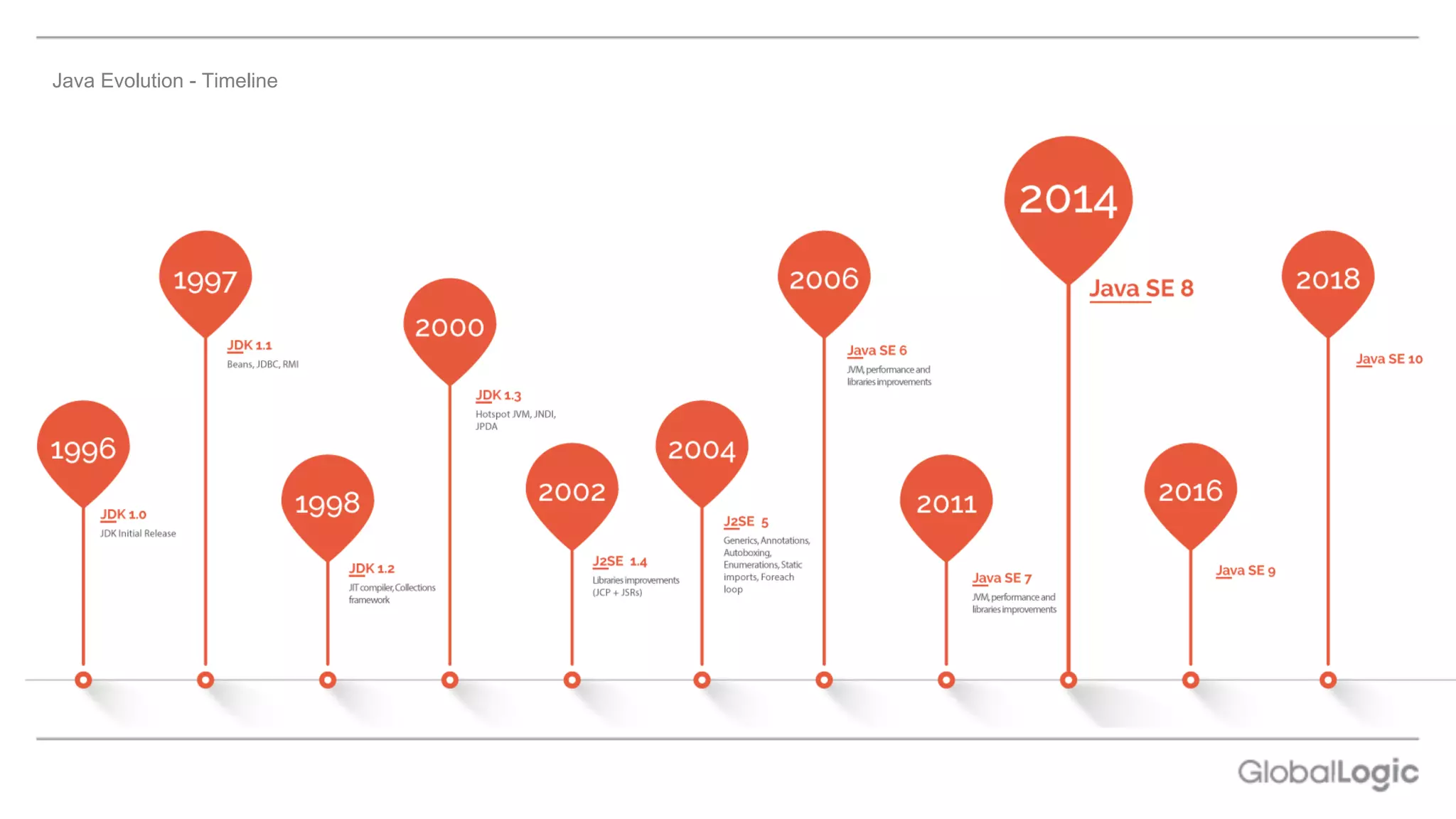 Java Evolution - Timeline

1996

JDK 1.0

JDK Initial Release

1997

JDK 1.1

Beans, JDBC, RMI

1998

JDK 1.2

JIT compiler, Collections framework

2000

JDK 1.3

Hotspot JVM, JNDI, JPDA

2002

J2SE 1.4

Libraries improvements (JCP + JSRs)

2004

J2SE 5

Generics, Annotations, Autoboxing, Enumerations, Static imports, Foreach loop

2006

Java SE 6

JVM, performance and libraries improvements

2011

Java SE 7

JVM, performance and libraries improvements

2014

Java SE 8

2016

Java SE 9

2018

Java SE 10

GlobalLogic